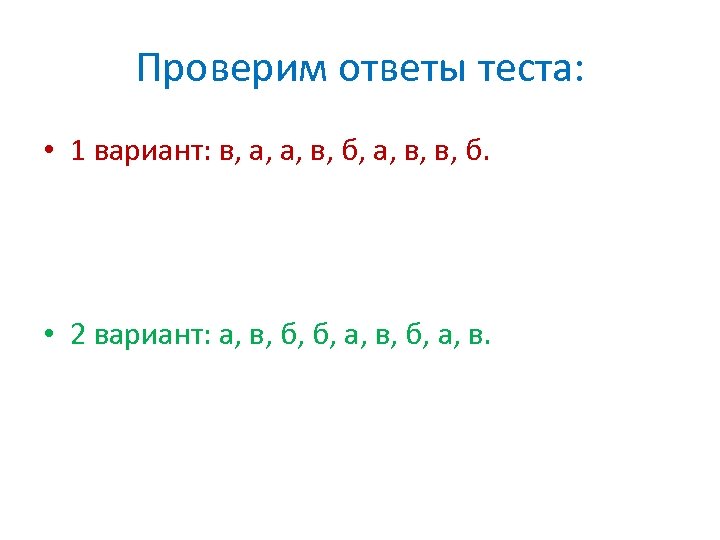 Проверим ответы теста:

• 1 вариант: в, а, а, в, б, а, в, в, б.

• 2 вариант: а, в, б, б, а, в, б, а, в.